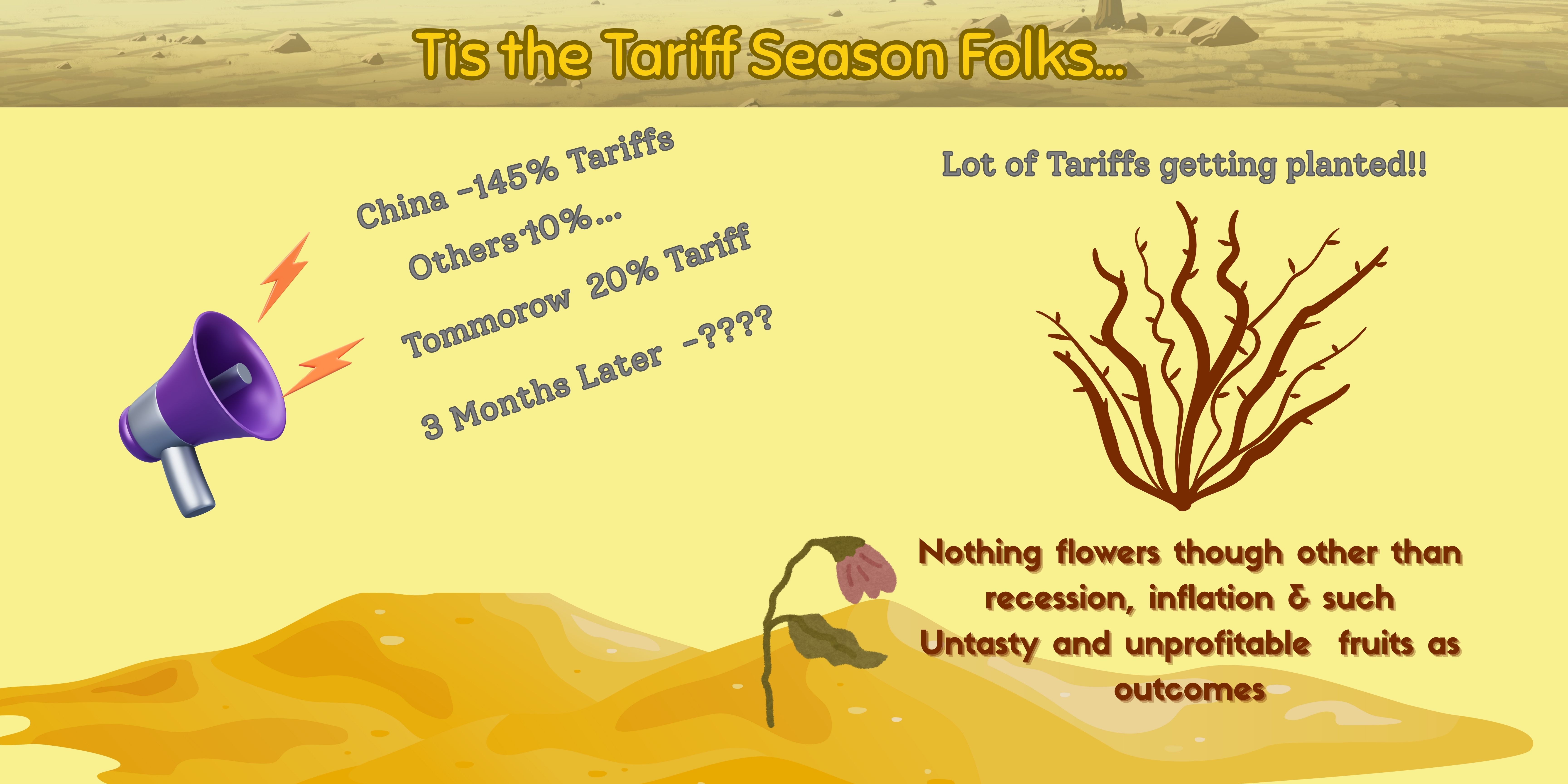 Tis the Tariff Season Folks...

China -145% Tariffs
Others 10%...
Tommorow 20% Tariff
3 Months Later -????

Lot of Tariffs getting planted!!

Nothing flowers though other than recession, inflation & such
Untasty and unprofitable fruits as outcomes